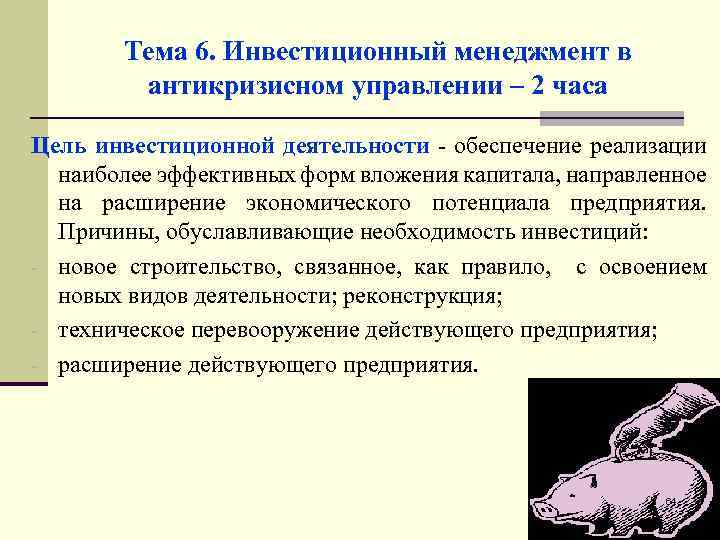 Тема 6. Инвестиционный менеджмент в антикризисном управлении – 2 часа

Цель инвестиционной деятельности - обеспечение реализации наиболее эффективных форм вложения капитала, направленное на расширение экономического потенциала предприятия. Причины, обуславливающие необходимость инвестиций:

- новое строительство, связанное, как правило, с освоением новых видов деятельности; реконструкция;
- техническое перевооружение действующего предприятия;
- расширение действующего предприятия.

64